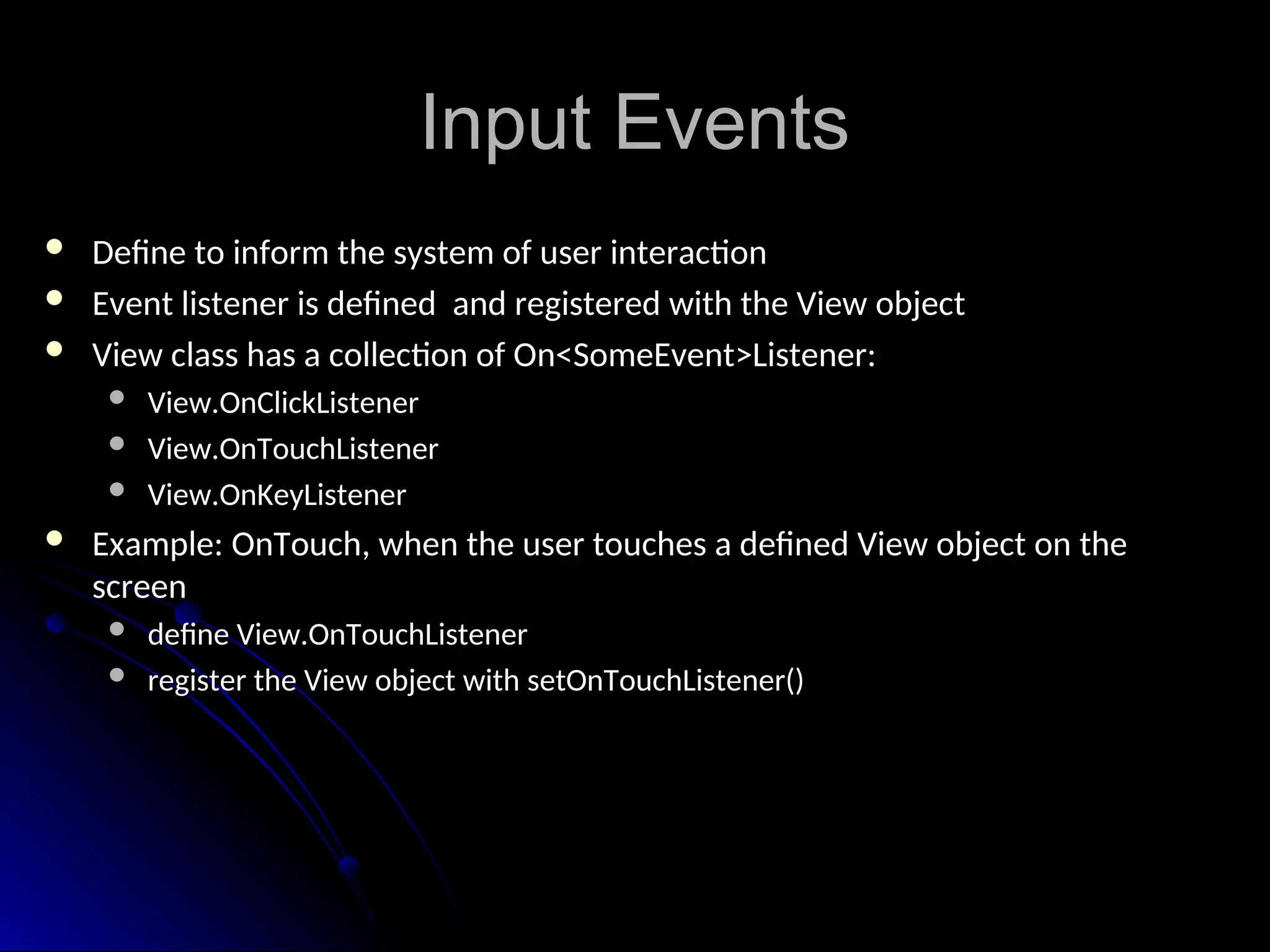 Input Events

- Define to inform the system of user interaction
- Event listener is defined  and registered with the View object
- View class has a collection of On<SomeEvent>Listener:
  - View.OnClickListener
  - View.OnTouchListener
  - View.OnKeyListener
- Example: OnTouch, when the user touches a defined View object on the screen
  - define View.OnTouchListener
  - register the View object with setOnTouchListener()